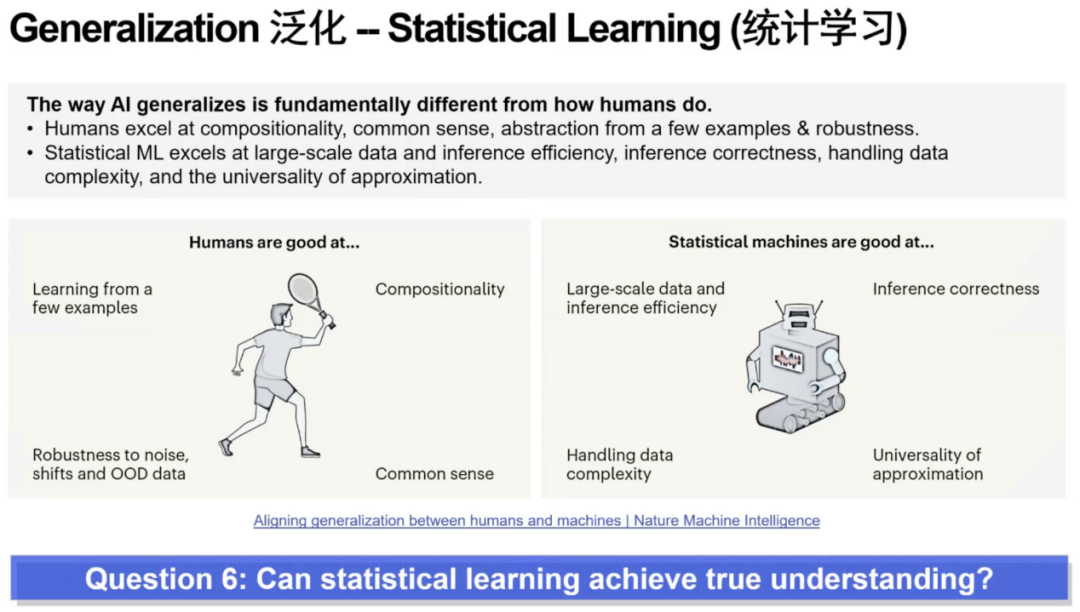 Generalization 泛化 -- Statistical Learning (统计学习)

The way AI generalizes is fundamentally different from how humans do.
• Humans excel at compositionality, common sense, abstraction from a few examples & robustness.
• Statistical ML excels at large-scale data and inference efficiency, inference correctness, handling data complexity, and the universality of approximation.

Humans are good at...

Learning from a few examples

Compositionality

Robustness to noise, shifts and OOD data

Common sense

Statistical machines are good at...

Large-scale data and inference efficiency

Inference correctness

Handling data complexity

Universality of approximation

Aligning generalization between humans and machines | Nature Machine Intelligence

Question 6: Can statistical learning achieve true understanding?